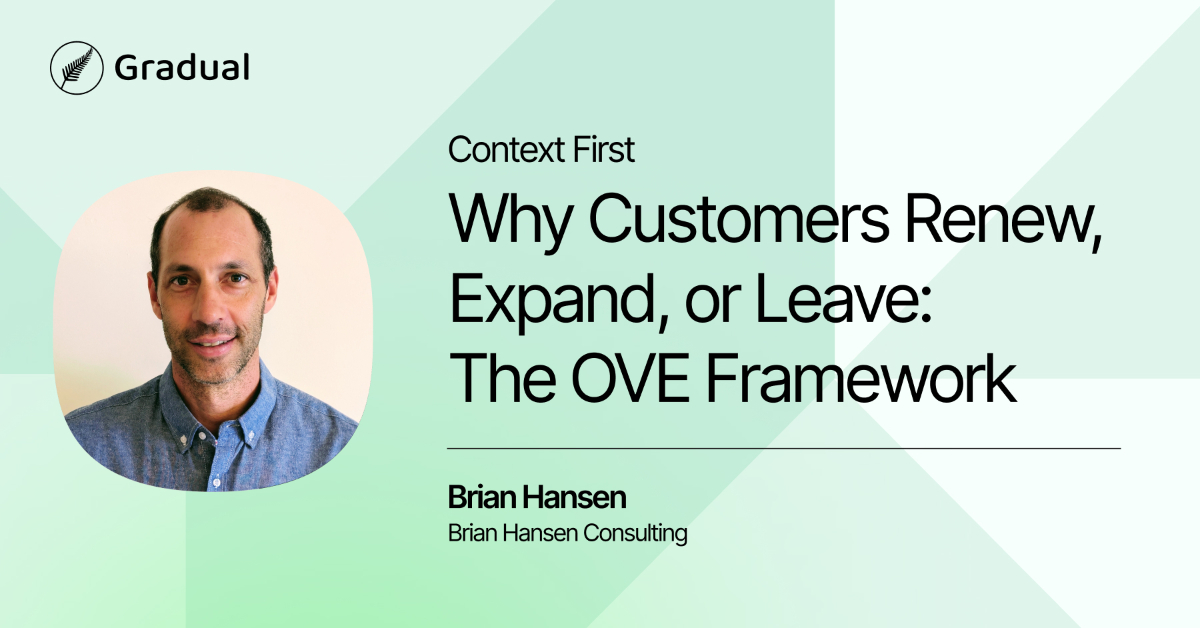 Gradual

Context First

Why Customers Renew, Expand, or Leave: The OVE Framework

Brian Hansen
Brian Hansen Consulting